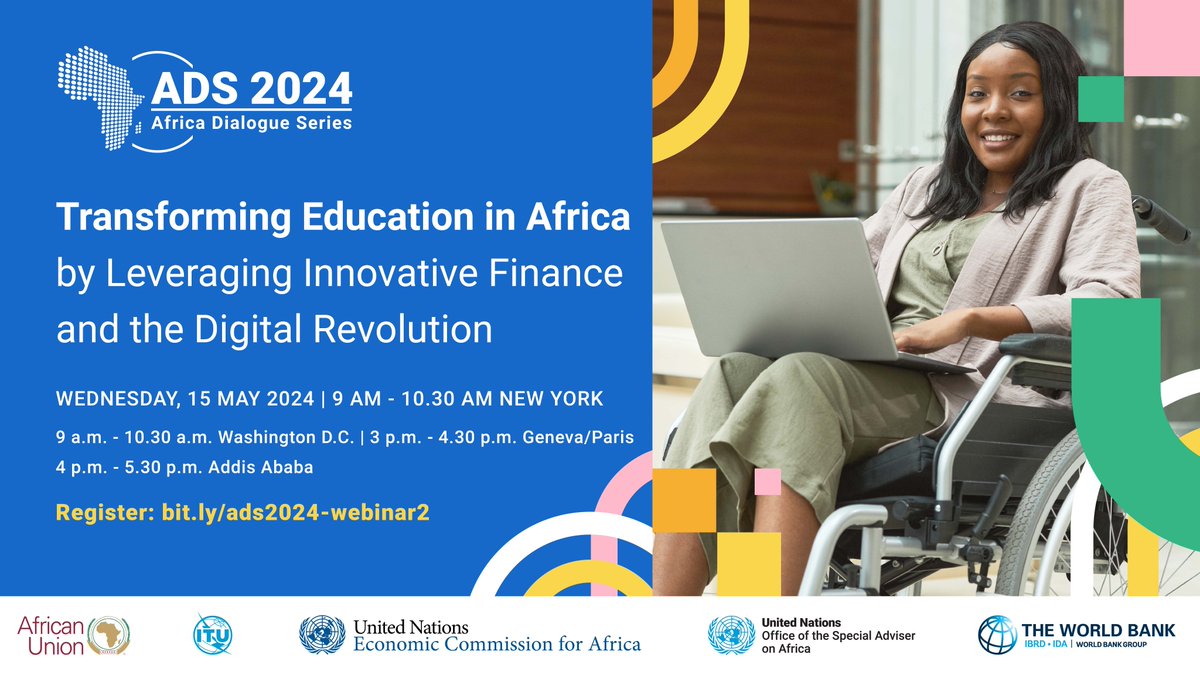 ADS 2024
Africa Dialogue Series

Transforming Education in Africa by Leveraging Innovative Finance and the Digital Revolution

WEDNESDAY, 15 MAY 2024 | 9 AM - 10.30 AM NEW YORK

9 a.m. - 10.30 a.m. Washington D.C. | 3 p.m. - 4.30 p.m. Geneva/Paris
4 p.m. - 5.30 p.m. Addis Ababa

Register: bit.ly/ads2024-webinar2

African Union

ITU

United Nations
Economic Commission for Africa

United Nations
Office of the Special Adviser on Africa

THE WORLD BANK
IBRD • IDA | WORLD BANK GROUP